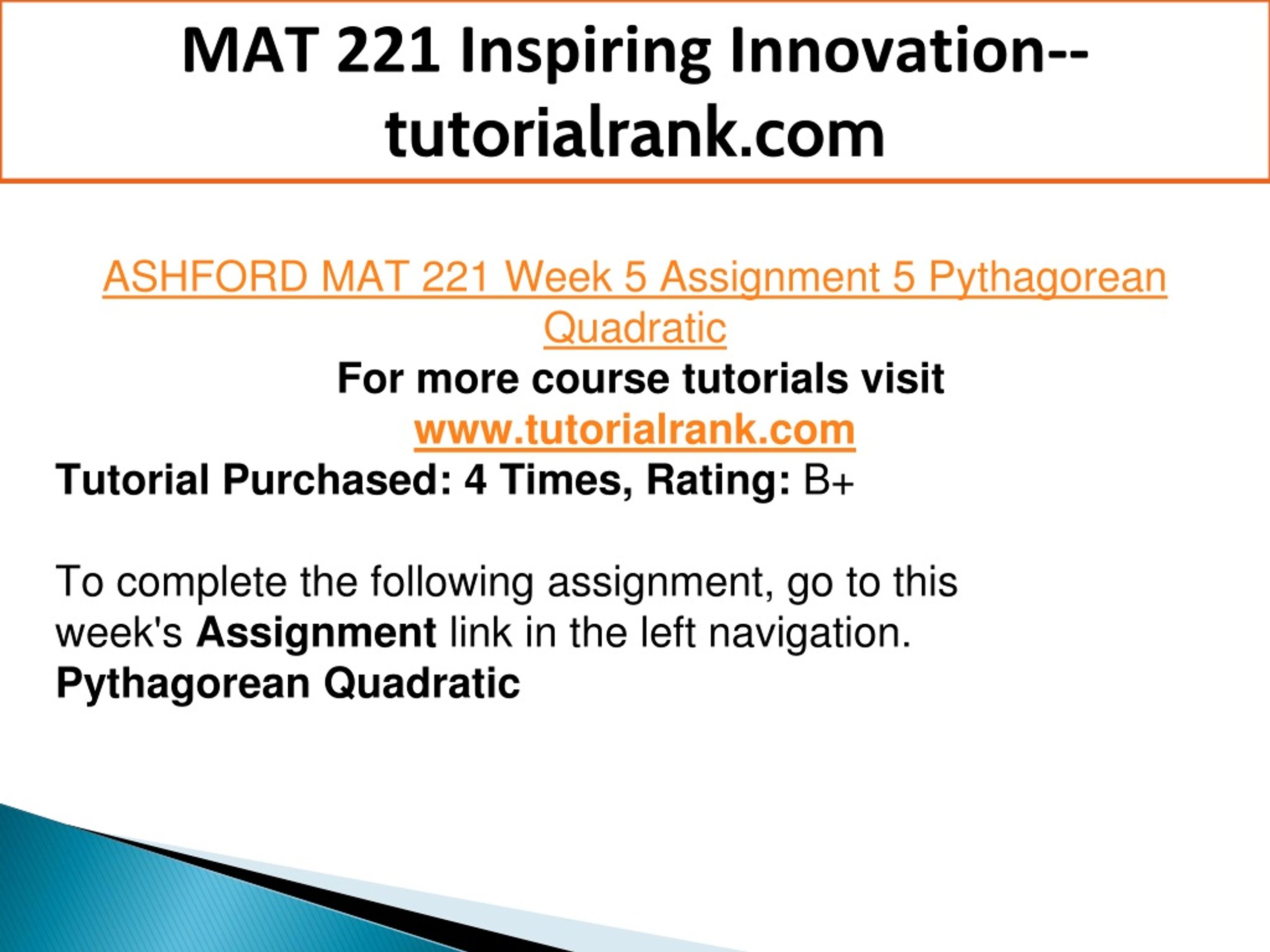 MAT 221 Inspiring Innovation--tutorialrank.com

ASHFORD MAT 221 Week 5 Assignment 5 Pythagorean Quadratic
For more course tutorials visit
www.tutorialrank.com
Tutorial Purchased: 4 Times, Rating: B+

To complete the following assignment, go to this week's Assignment link in the left navigation.
Pythagorean Quadratic